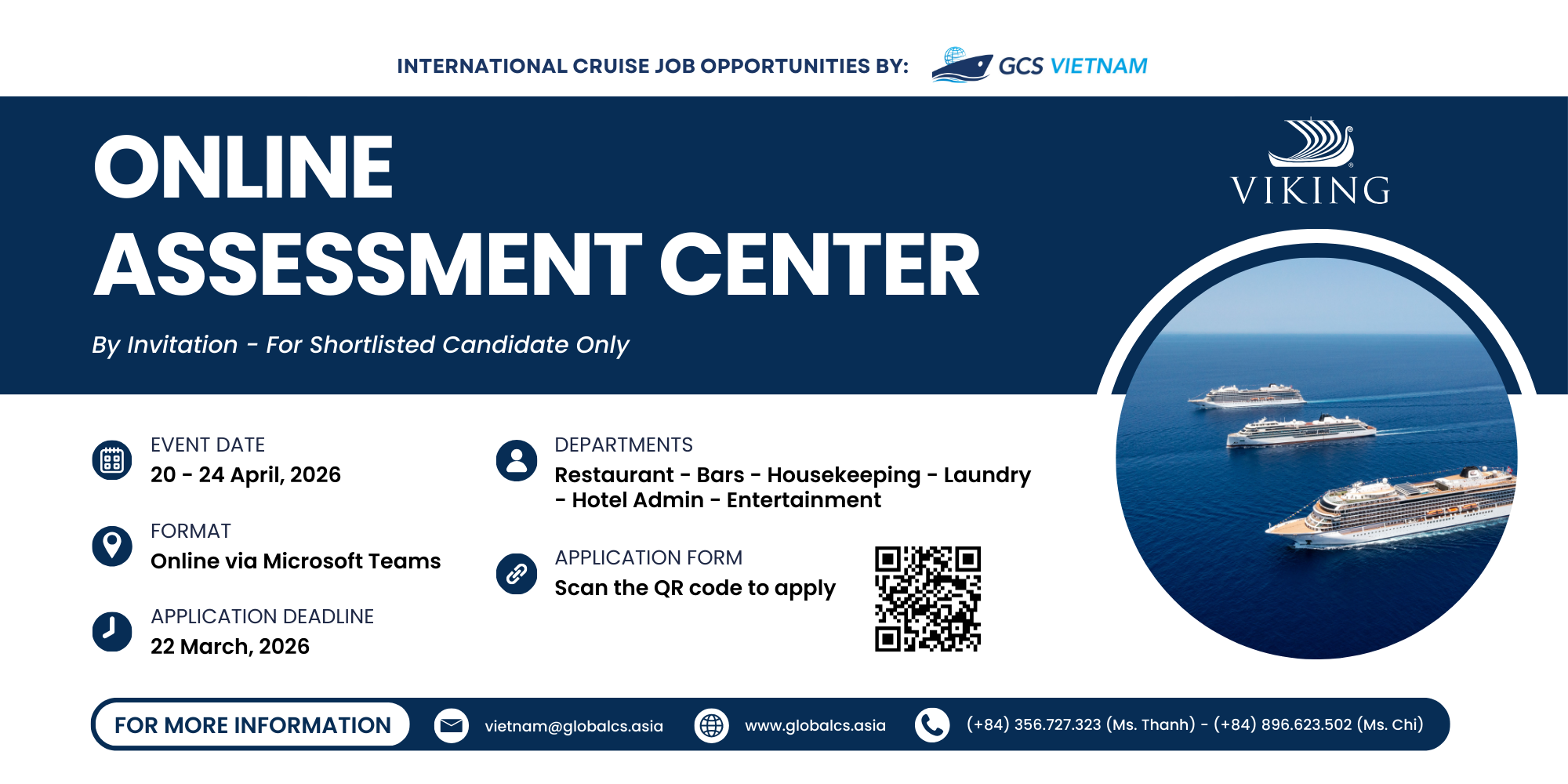 INTERNATIONAL CRUISE JOB OPPORTUNITIES BY: GCS VIETNAM

ONLINE ASSESSMENT CENTER

By Invitation - For Shortlisted Candidate Only

VIKING

EVENT DATE
20 - 24 April, 2026

FORMAT
Online via Microsoft Teams

APPLICATION DEADLINE
22 March, 2026

DEPARTMENTS
Restaurant - Bars - Housekeeping - Laundry - Hotel Admin - Entertainment

APPLICATION FORM
Scan the QR code to apply

FOR MORE INFORMATION

vietnam@globalcs.asia

www.globalcs.asia

(+84) 356.727.323 (Ms. Thanh) - (+84) 896.623.502 (Ms. Chi)